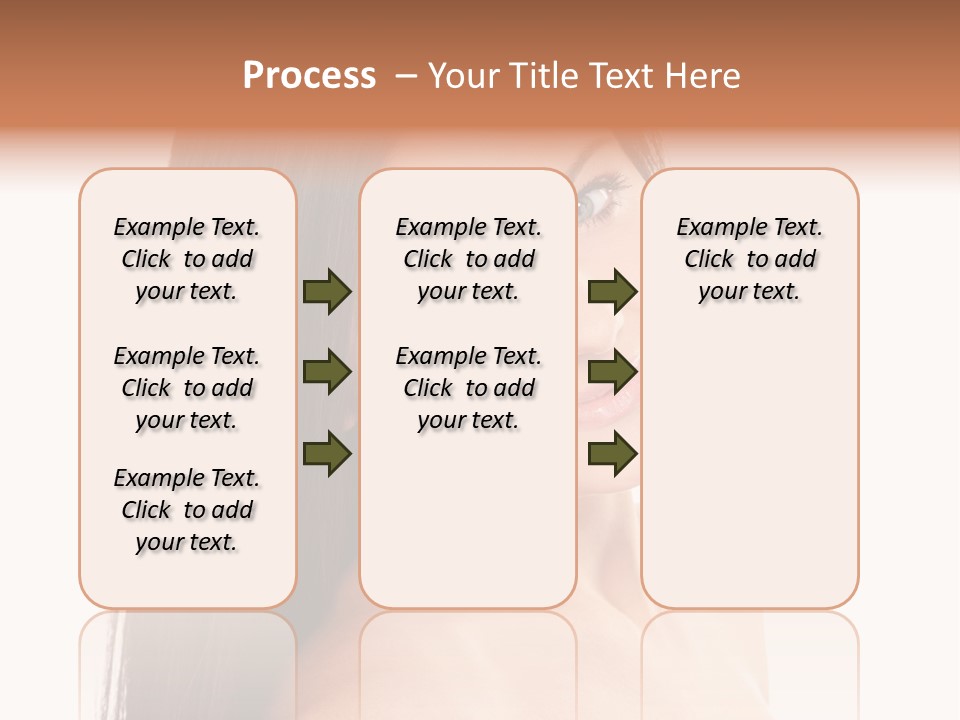 Process – Your Title Text Here

Example Text. Click to add your text.

Example Text. Click to add your text.

Example Text. Click to add your text.

Example Text. Click to add your text.

Example Text. Click to add your text.

Example Text. Click to add your text.